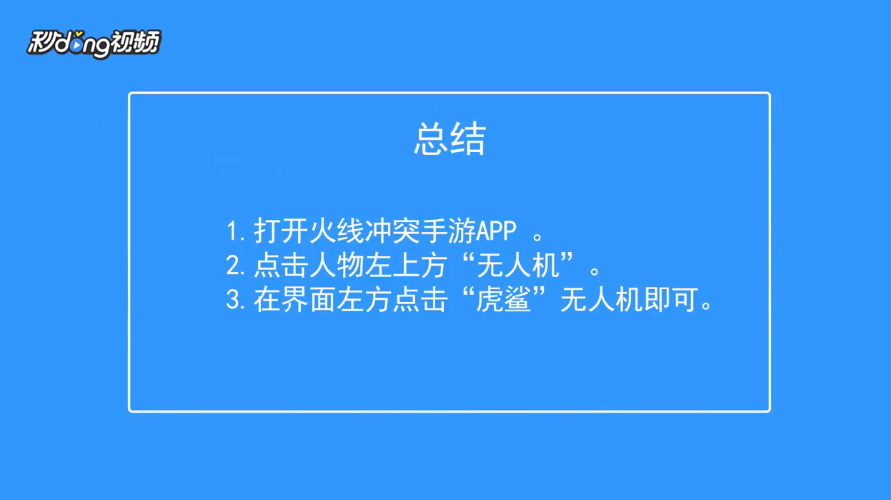 秒dong视频

总结

1. 打开火线冲突手游APP 。
2. 点击人物左上方“无人机”。
3. 在界面左方点击“虎鲨”无人机即可。